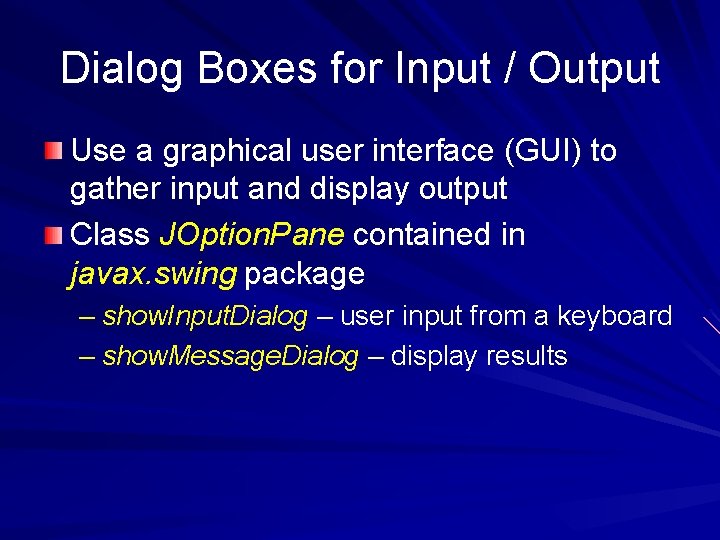 Dialog Boxes for Input / Output

Use a graphical user interface (GUI) to gather input and display output

Class JOptionPane contained in javax.swing package

– showInputDialog – user input from a keyboard

– showMessageDialog – display results